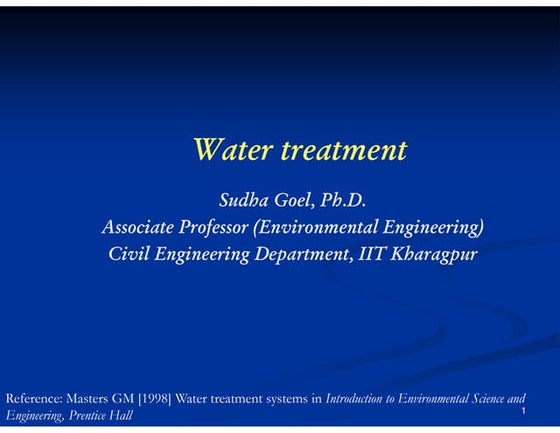 Water treatment

Sudha Goel, Ph.D.
Associate Professor (Environmental Engineering)
Civil Engineering Department, IIT Kharagpur

Reference: Masters GM [1998] Water treatment systems in Introduction to Environmental Science and Engineering, Prentice Hall

1